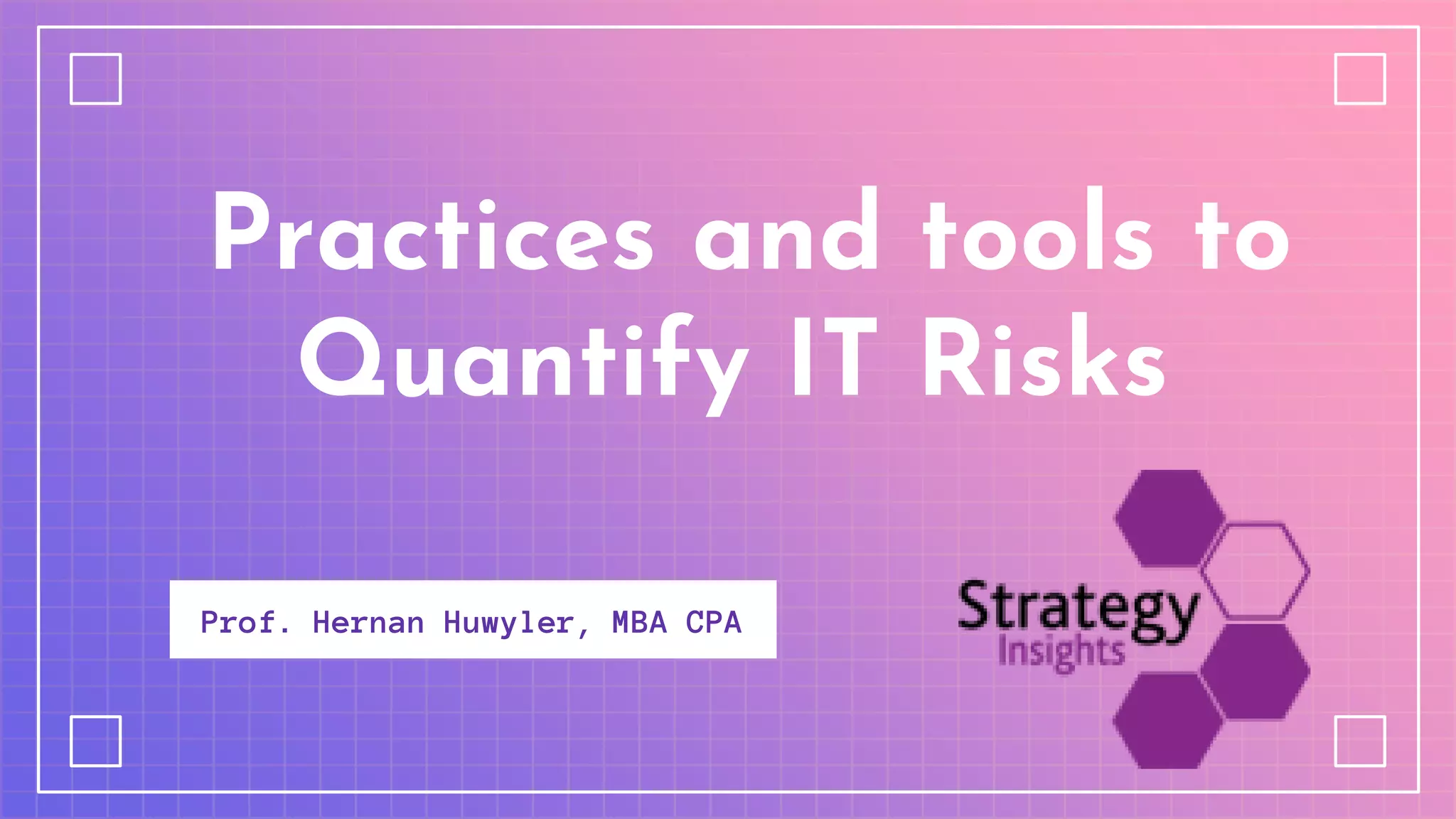 Practices and tools to Quantify IT Risks

Prof. Hernan Huwyler, MBA CPA

Strategy
Insights